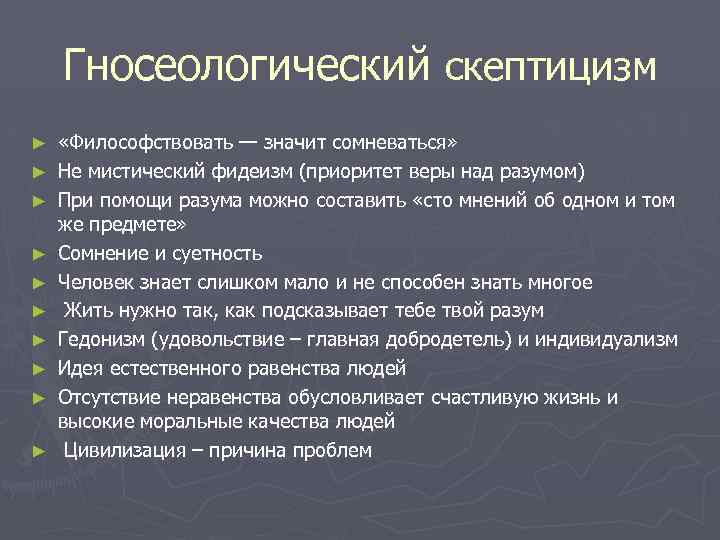 Гносеологический скептицизм

► «Философствовать — значит сомневаться»
► Не мистический фидеизм (приоритет веры над разумом)
► При помощи разума можно составить «сто мнений об одном и том же предмете»
► Сомнение и суетность
► Человек знает слишком мало и не способен знать многое
► Жить нужно так, как подсказывает тебе твой разум
► Гедонизм (удовольствие – главная добродетель) и индивидуализм
► Идея естественного равенства людей
► Отсутствие неравенства обусловливает счастливую жизнь и высокие моральные качества людей
► Цивилизация – причина проблем